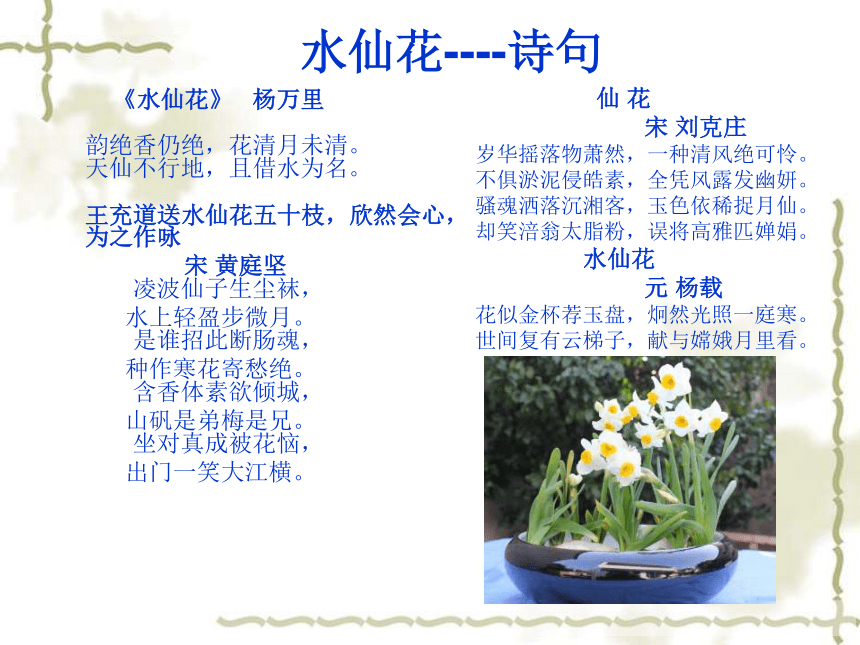 水仙花----诗句

《水仙花》 杨万里

韵绝香仍绝，花清月未清。
天仙不行地，且借水为名。

王充道送水仙花五十枝，欣然会心，为之作咏

宋 黄庭坚

凌波仙子生尘袜，
水上轻盈步微月。
是谁招此断肠魂，
种作寒花寄愁绝。
含香体素欲倾城，
山矾是弟梅是兄。
坐对真成被花恼，
出门一笑大江横。

仙 花

宋 刘克庄

岁华摇落物萧然，一种清风绝可怜。
不俱淤泥侵皓素，全凭风露发幽妍。
骚魂洒落沉湘客，玉色依稀捉月仙。
却笑涪翁太脂粉，误将高雅匹婵娟。

水仙花

元 杨载

花似金杯荐玉盘，炯然光照一庭寒。
世间复有云梯子，献与嫦娥月里看。